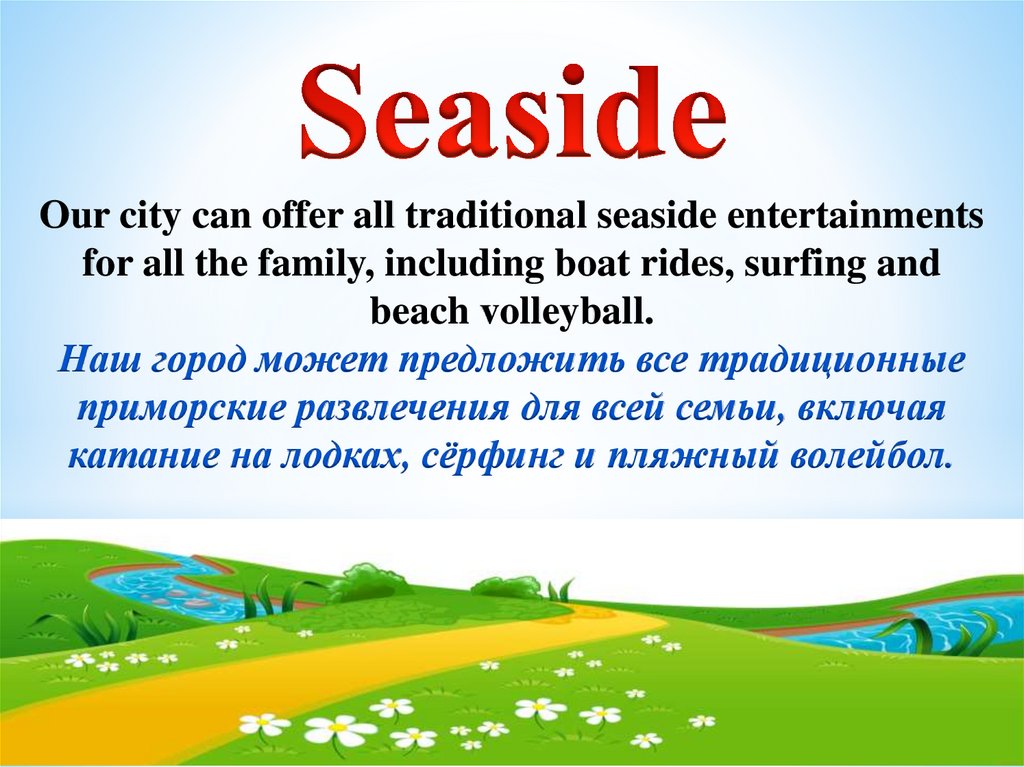 Seaside

Our city can offer all traditional seaside entertainments for all the family, including boat rides, surfing and beach volleyball.

Наш город может предложить все традиционные приморские развлечения для всей семьи, включая катание на лодках, сёрфинг и пляжный волейбол.